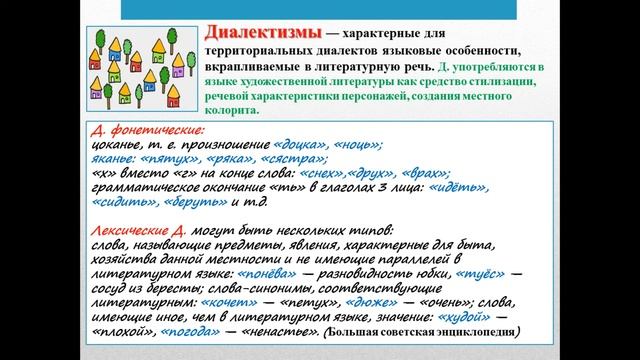 Диалектизмы — характерные для территориальных диалектов языковые особенности, вкрапливаемые в литературную речь. Д. употребляются в языке художественной литературы как средство стилизации, речевой характеристики персонажей, создания местного колорита.

Д. фонетические:
цоканье, т. е. произношение «доцка», «ноць»;
яканье: «пятух», «ряка», «сястра»;
«х» вместо «г» на конце слова: «снех»,«друх», «врах»;
грамматическое окончание «ть» в глаголах 3 лица: «идёть», «сидить», «беруть» и т.д.

Лексические Д. могут быть нескольких типов:
слова, называющие предметы, явления, характерные для быта, хозяйства данной местности и не имеющие параллелей в литературном языке: «понёва» — разновидность юбки, «туёс» — сосуд из бересты; слова-синонимы, соответствующие литературным: «кочет» — «петух», «дюже» — «очень»; слова, имеющие иное, чем в литературном языке, значение: «худой» — «плохой», «погода» — «ненастье». (Большая советская энциклопедия)